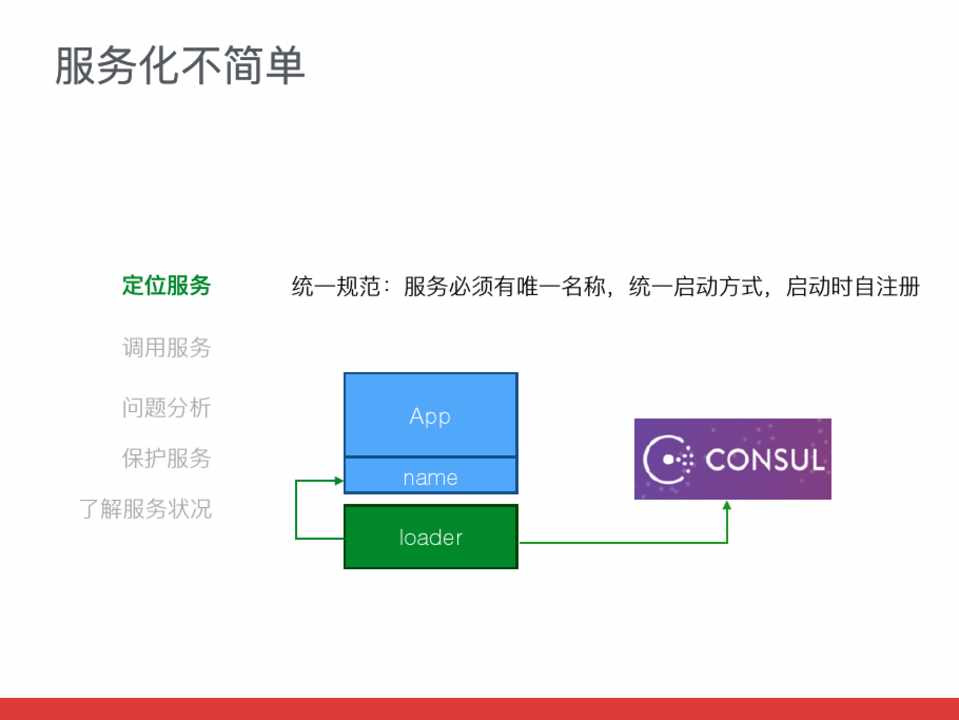 服务化不简单

定位服务

调用服务

问题分析

保护服务

了解服务状况

统一规范：服务必须有唯一名称，统一启动方式，启动时自注册

App

name

loader

CONSUL